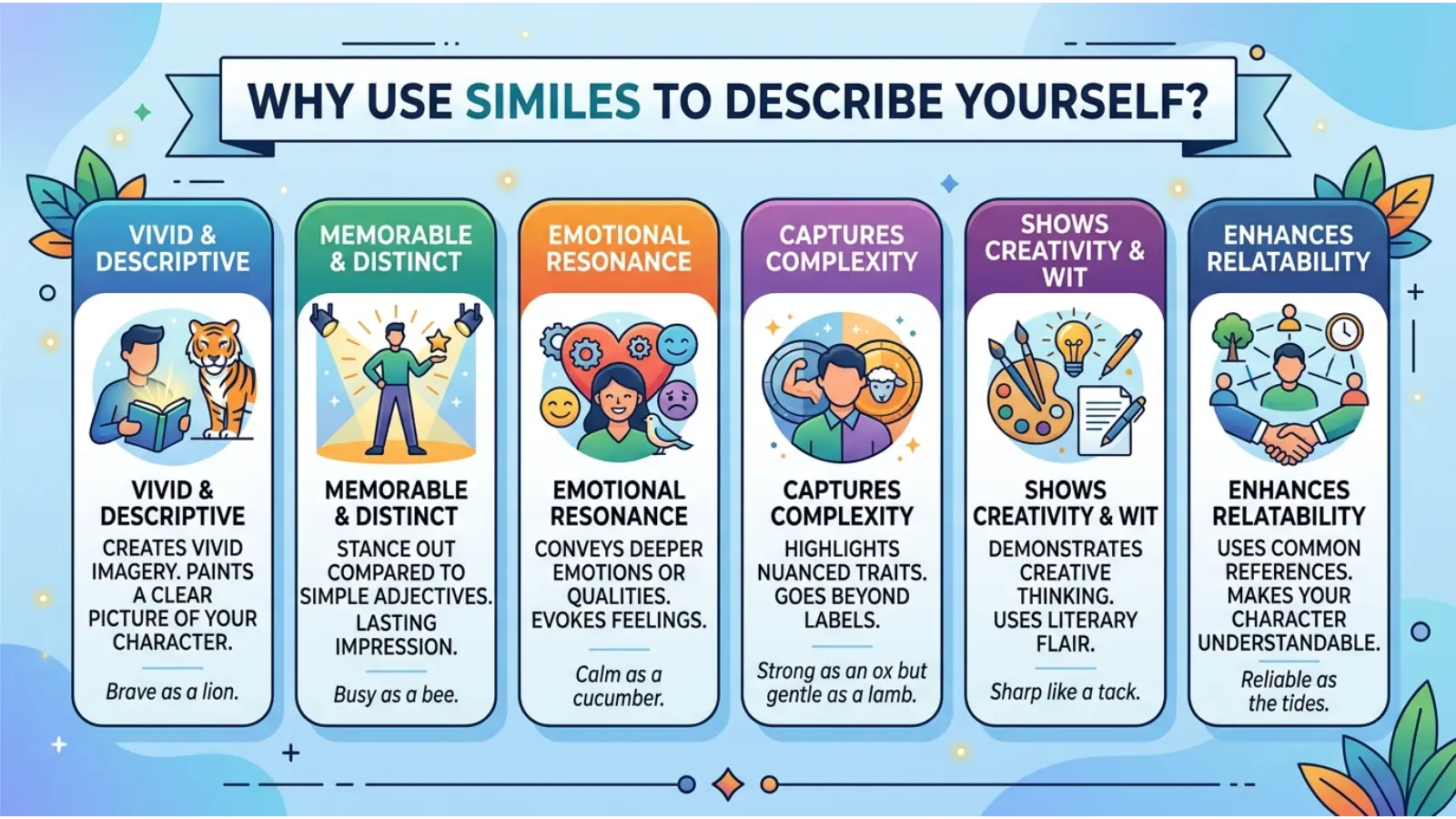 WHY USE SIMILES TO DESCRIBE YOURSELF?

VIVID & DESCRIPTIVE

VIVID & DESCRIPTIVE

CREATES VIVID IMAGERY. PAINTS A CLEAR PICTURE OF YOUR CHARACTER.

Brave as a lion.

MEMORABLE & DISTINCT

MEMORABLE & DISTINCT

STANCE OUT COMPARED TO SIMPLE ADJECTIVES. LASTING IMPRESSION.

Busy as a bee.

EMOTIONAL RESONANCE

EMOTIONAL RESONANCE

CONVEYS DEEPER EMOTIONS OR QUALITIES. EVOKES FEELINGS.

Calm as a cucumber.

CAPTURES COMPLEXITY

CAPTURES COMPLEXITY

HIGHLIGHTS NUANCED TRAITS. GOES BEYOND LABELS.

Strong as an ox but gentle as a lamb.

SHOWS CREATIVITY & WIT

SHOWS CREATIVITY & WIT

DEMONSTRATES CREATIVE THINKING. USES LITERARY FLAIR.

Sharp like a tack.

ENHANCES RELATABILITY

ENHANCES RELATABILITY

USES COMMON REFERENCES. MAKES YOUR CHARACTER UNDERSTANDABLE.

Reliable as the tides.